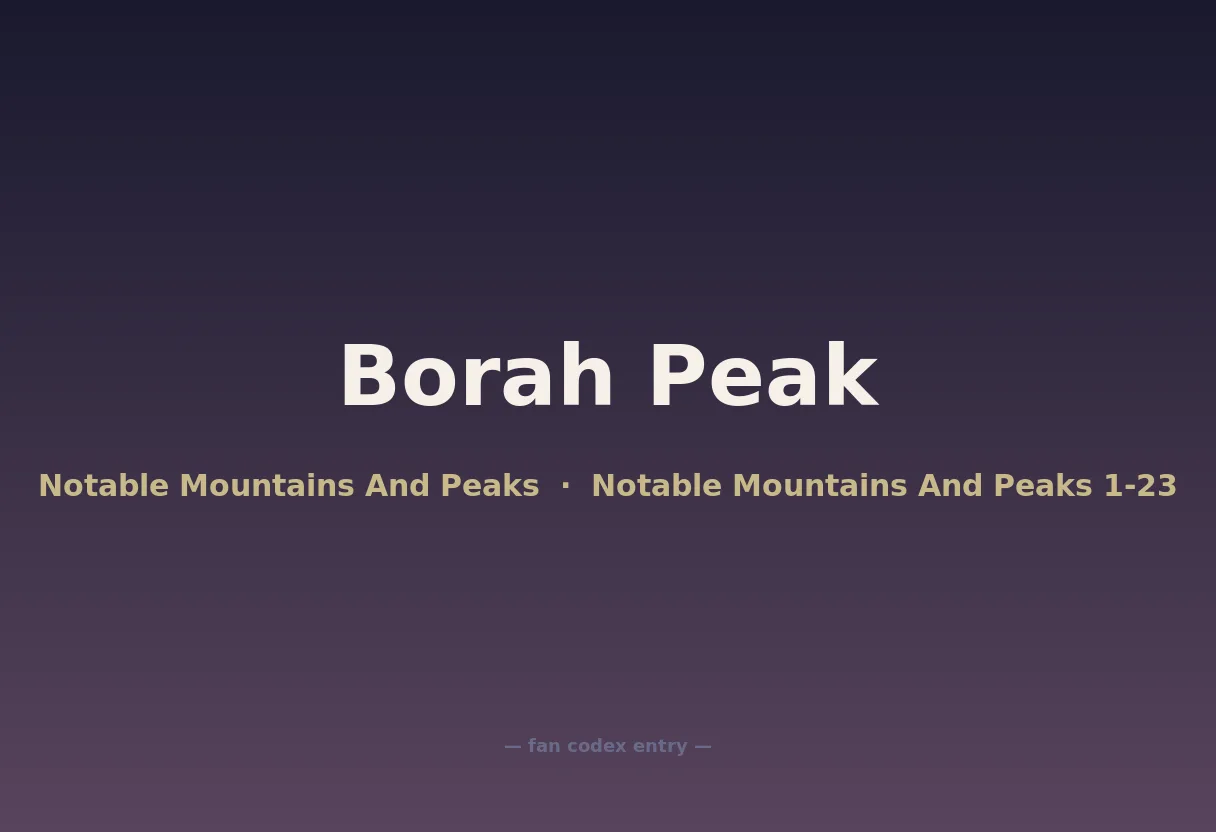 Borah Peak

Notable Mountains And Peaks · Notable Mountains And Peaks 1-23

— fan codex entry —